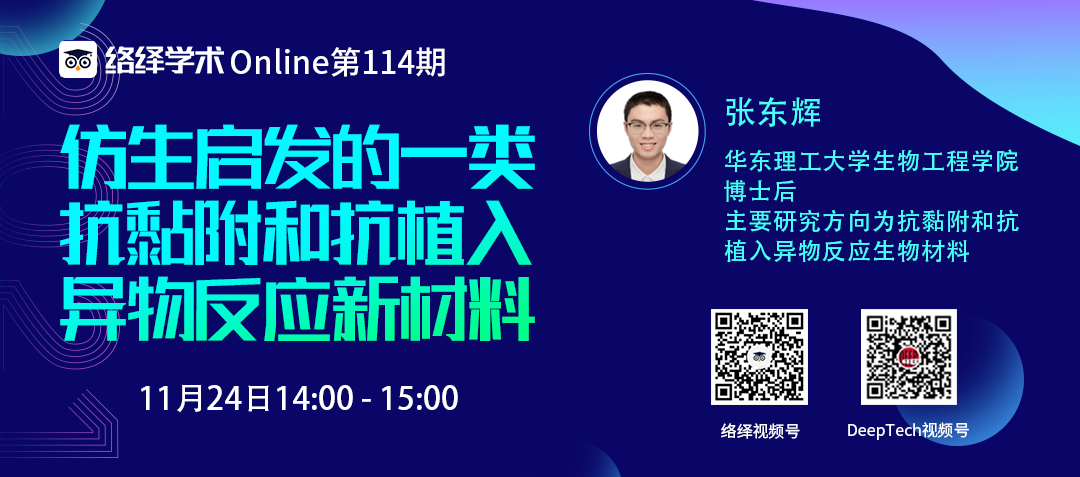 络绎学术 Online第114期

仿生启发的一类抗黏附和抗植入异物反应新材料

11月24日14:00 - 15:00

张东辉

华东理工大学生物工程学院博士后
主要研究方向为抗黏附和抗植入异物反应生物材料

络绎视频号

DeepTech视频号